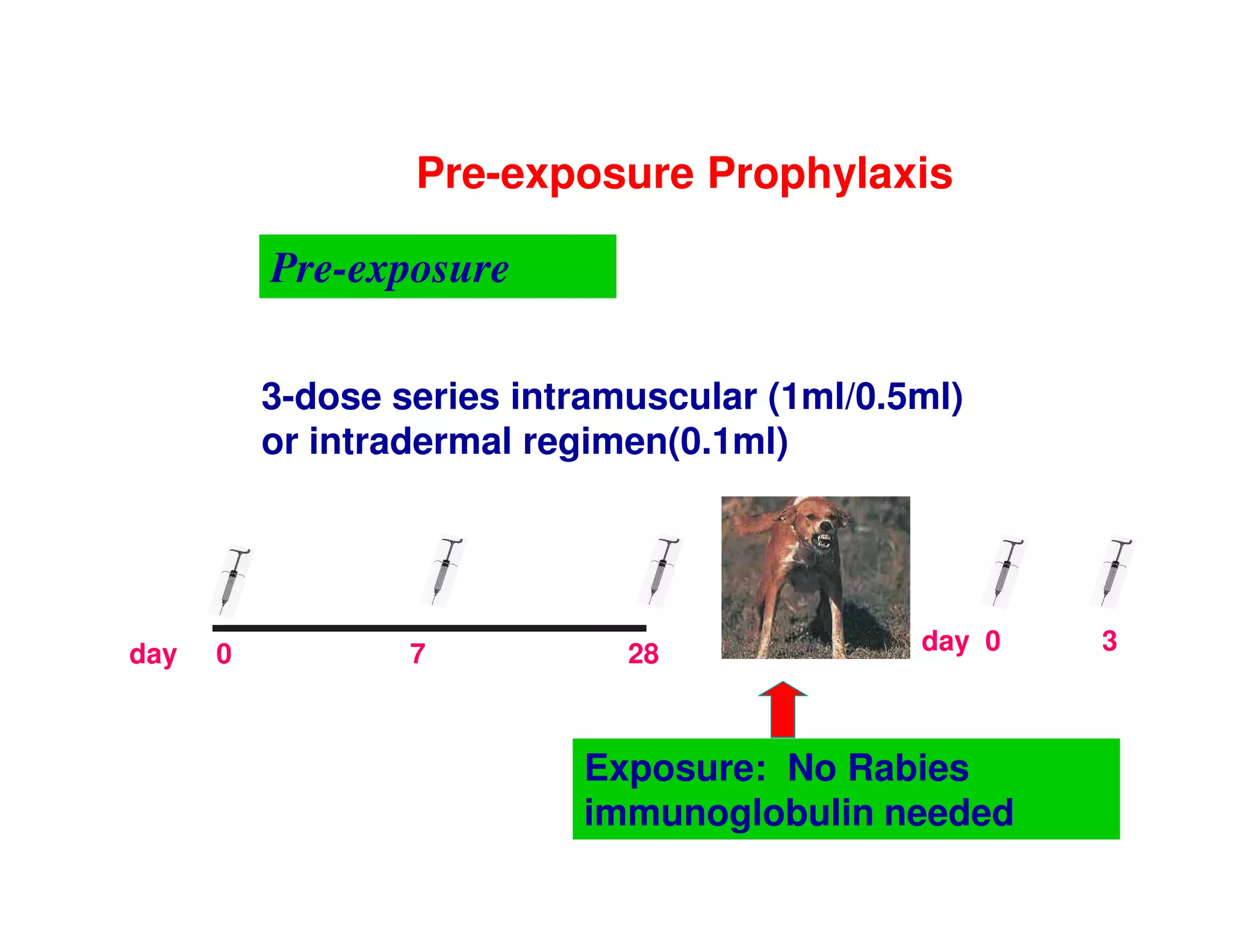 Pre-exposure Prophylaxis

Pre-exposure

3-dose series intramuscular (1ml/0.5ml) or intradermal regimen(0.1ml)

day 0 7 28

day 0 3

Exposure: No Rabies immunoglobulin needed